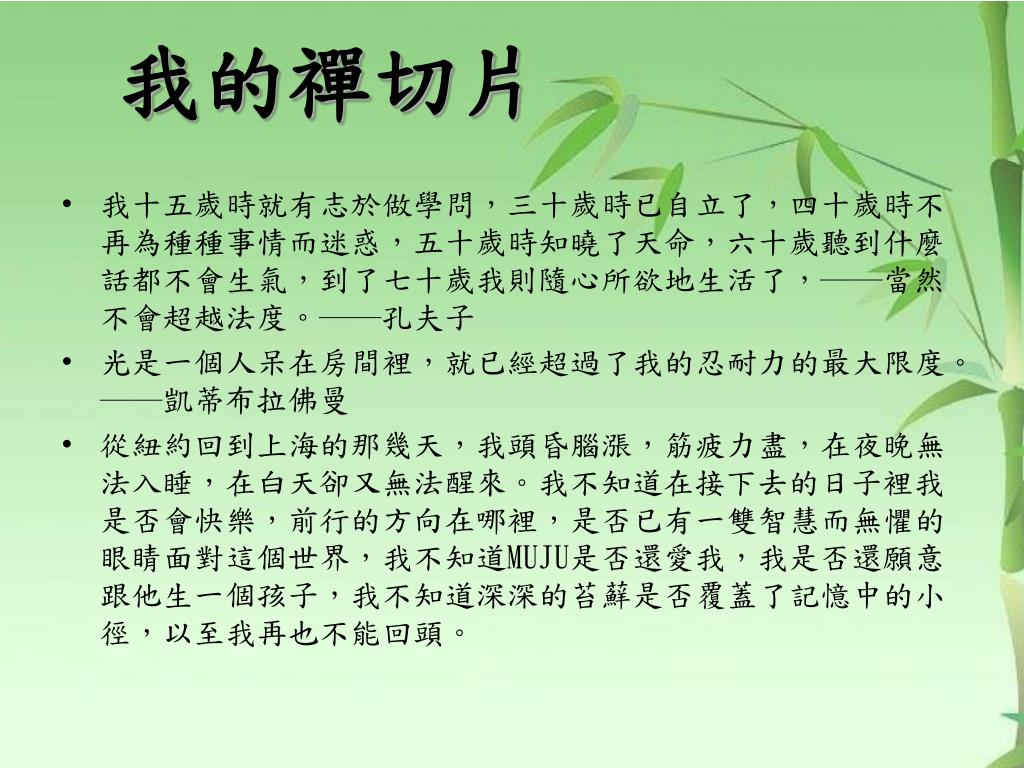 我的禪切片

• 我十五歲時就有志於做學問，三十歲時已自立了，四十歲時不再為種種事情而迷惑，五十歲時知曉了天命，六十歲聽到什麼話都不會生氣，到了七十歲我則隨心所欲地生活了，——當然不會超越法度。——孔夫子

• 光是一個人呆在房間裡，就已經超過了我的忍耐力的最大限度。——凱蒂布拉佛曼

• 從紐約回到上海的那幾天，我頭昏腦漲，筋疲力盡，在夜晚無法入睡，在白天卻又無法醒來。我不知道在接下去的日子裡我是否會快樂，前行的方向在哪裡，是否已有一雙智慧而無懼的眼睛面對這個世界，我不知道MUJU是否還愛我，我是否還願意跟他生一個孩子，我不知道深深的苔蘚是否覆蓋了記憶中的小徑，以至我再也不能回頭。